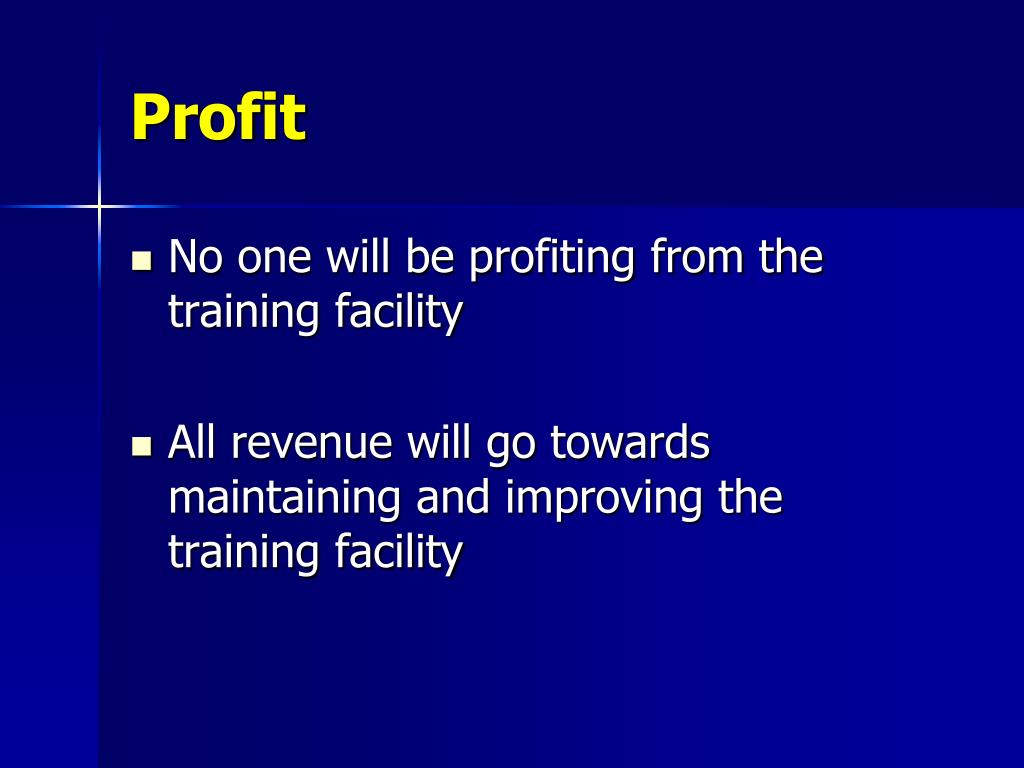 Profit

- No one will be profiting from the training facility

- All revenue will go towards maintaining and improving the training facility